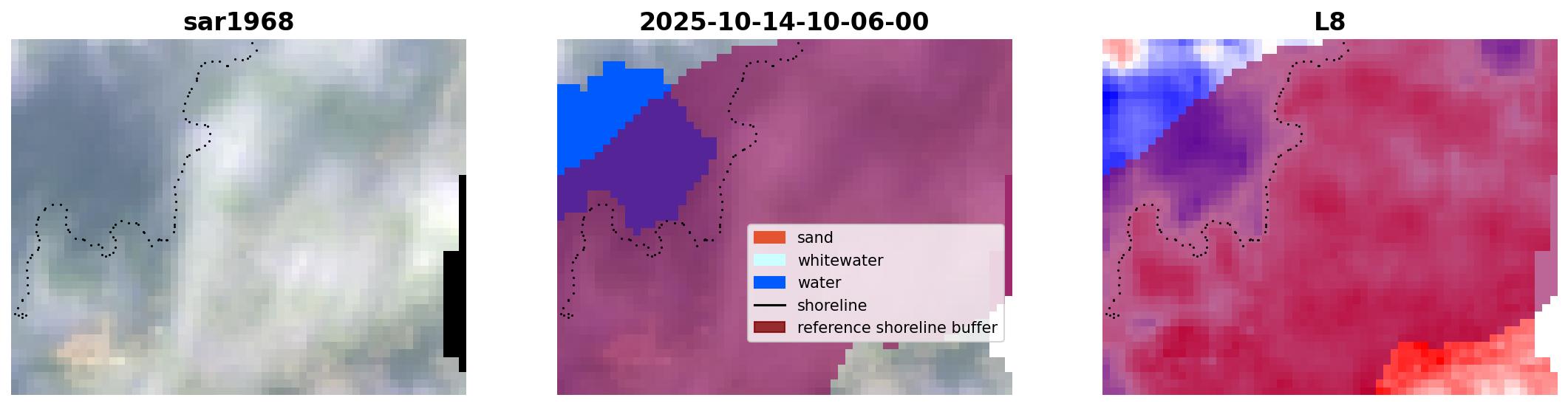 sar1968

2025-10-14-10-06-00

sand
whitewater
water
shoreline
reference shoreline buffer

L8